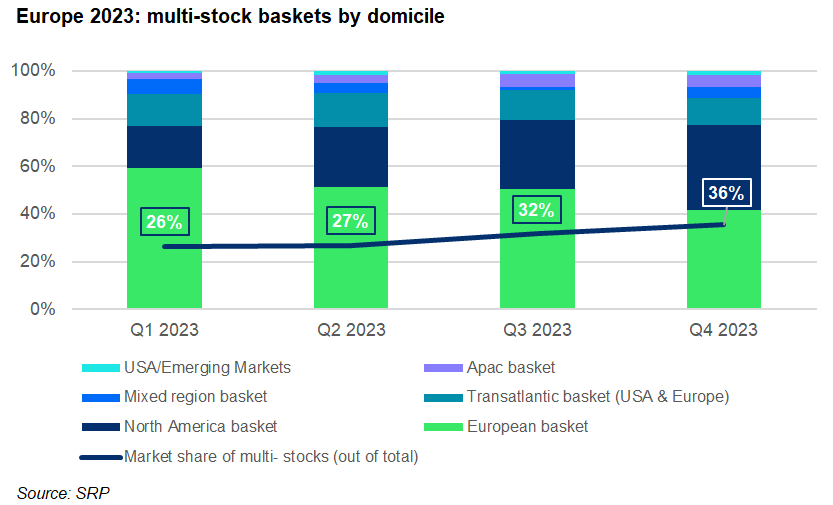 Europe 2023: multi-stock baskets by domicile

100%
80%
60%
40%
20%
0%

26%
27%
32%
36%

Q1 2023
Q2 2023
Q3 2023
Q4 2023

USA/Emerging Markets
Apac basket
Mixed region basket
Transatlantic basket (USA & Europe)
North America basket
European basket
Market share of multi- stocks (out of total)

Source: SRP